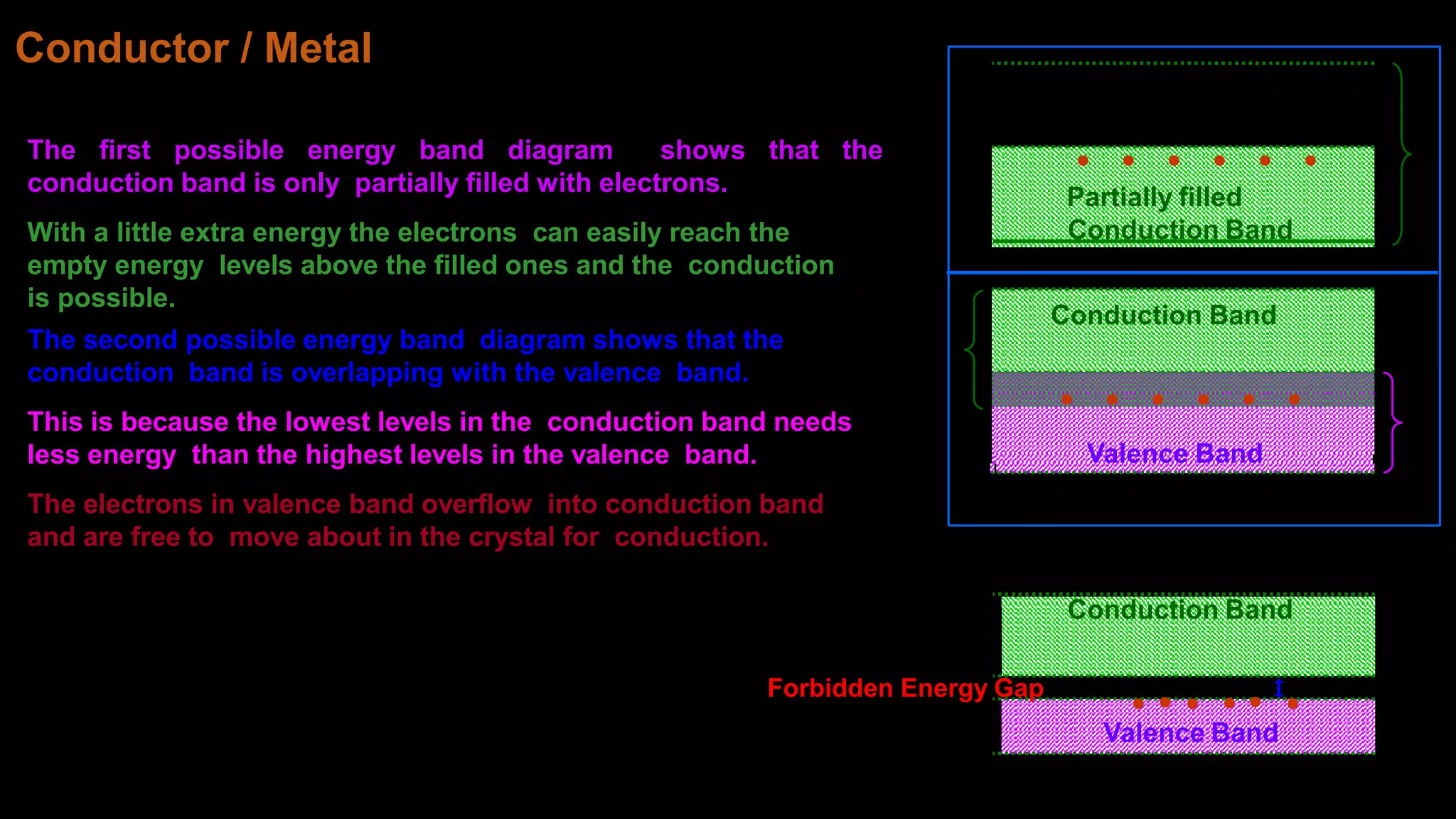 Conductor / Metal

The first possible energy band diagram shows that the conduction band is only partially filled with electrons.

With a little extra energy the electrons can easily reach the empty energy levels above the filled ones and the conduction is possible.

The second possible energy band diagram shows that the conduction band is overlapping with the valence band.

This is because the lowest levels in the conduction band needs less energy than the highest levels in the valence band.

The electrons in valence band overflow into conduction band and are free to move about in the crystal for conduction.

Partially filled Conduction Band

Conduction Band

Valence Band

Conduction Band

Forbidden Energy Gap

Valence Band